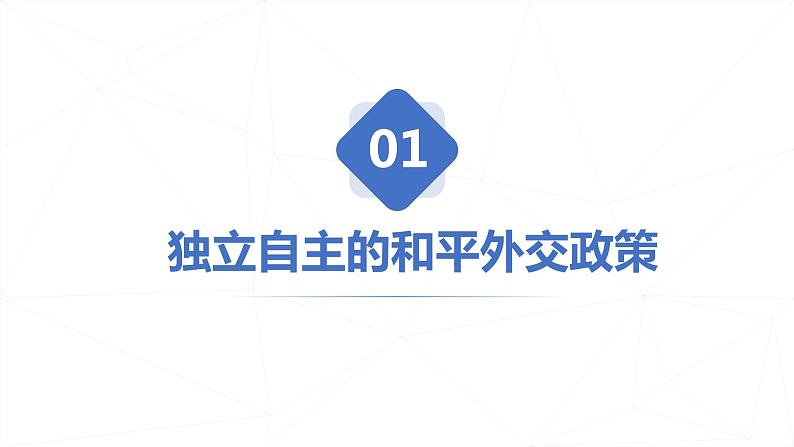 01

独立自主的和平外交政策